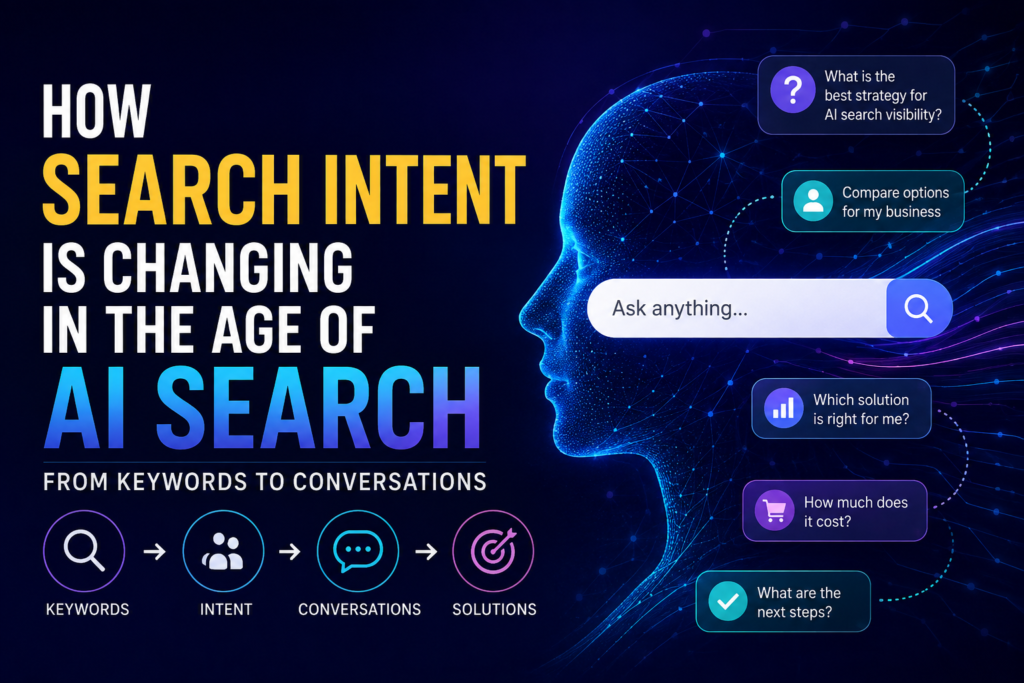 HOW
SEARCH INTENT
IS CHANGING
IN THE AGE OF
AI SEARCH

FROM KEYWORDS TO CONVERSATIONS

KEYWORDS → INTENT → CONVERSATIONS → SOLUTIONS

What is the best strategy for AI search visibility?

Compare options for my business

Ask anything...

Which solution is right for me?

How much does it cost?

What are the next steps?